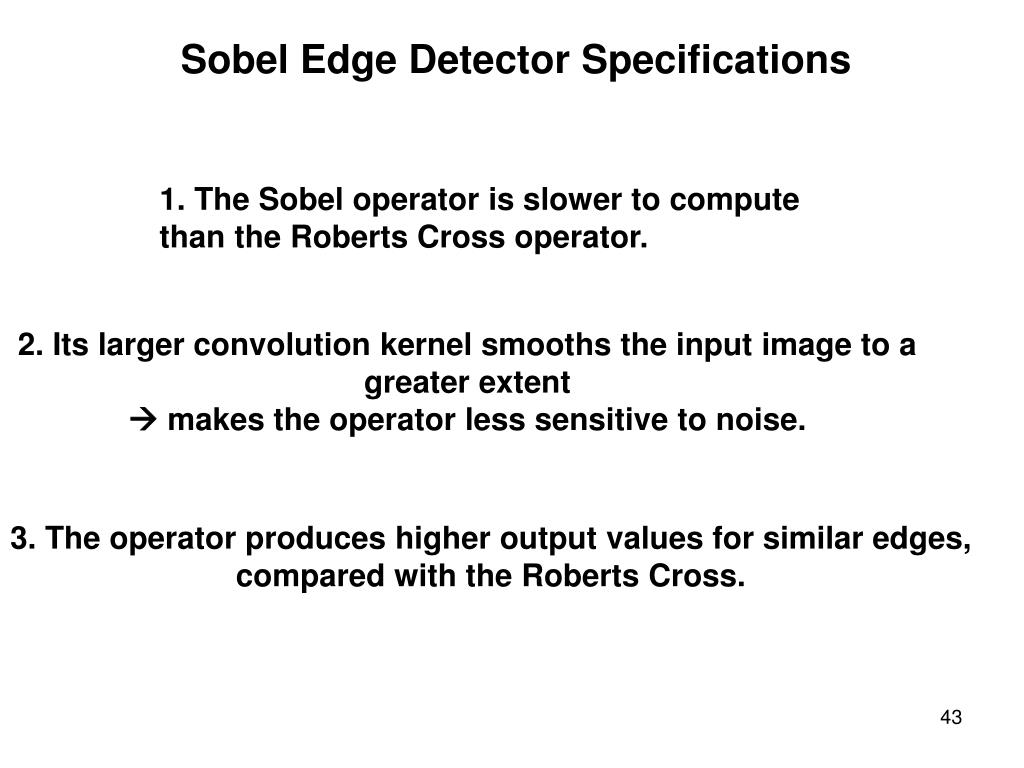 Sobel Edge Detector Specifications

1. The Sobel operator is slower to compute than the Roberts Cross operator.

2. Its larger convolution kernel smooths the input image to a greater extent
→ makes the operator less sensitive to noise.

3. The operator produces higher output values for similar edges, compared with the Roberts Cross.

43